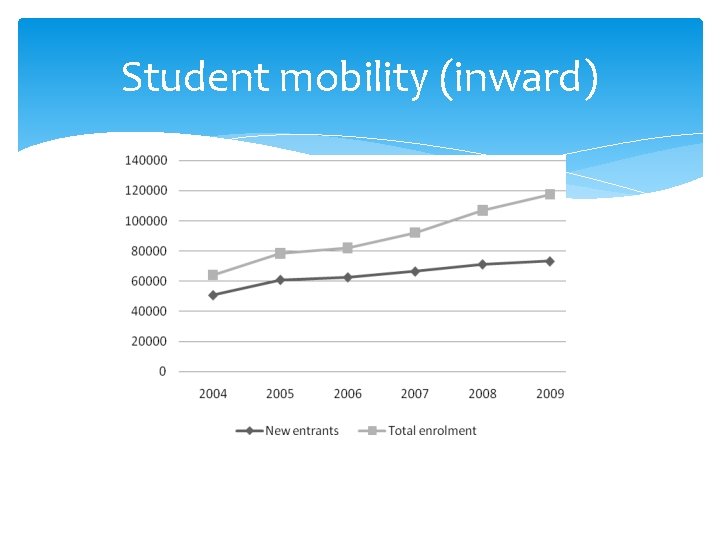 Student mobility (inward)

140000
120000
100000
80000
60000
40000
20000
0

2004
2005
2006
2007
2008
2009

New entrants
Total enrolment